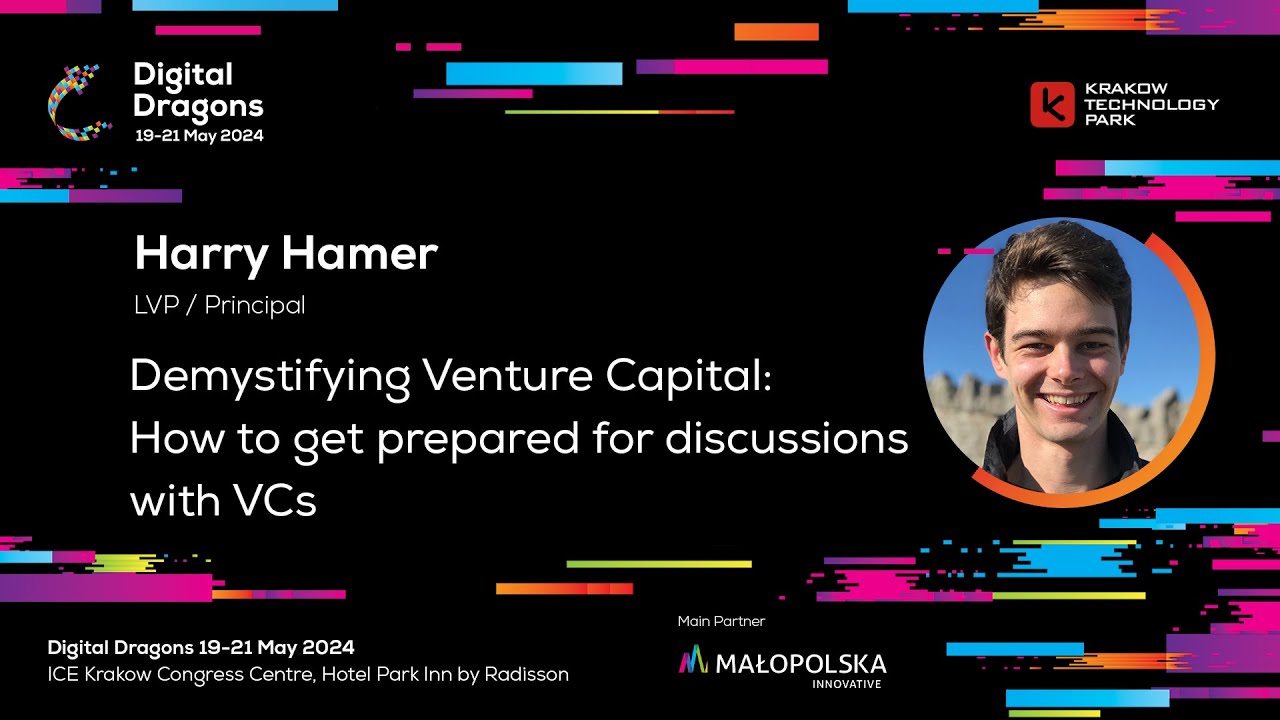 Digital Dragons
19-21 May 2024

KRAKOW TECHNOLOGY PARK

Harry Hamer
LVP / Principal

Demystifying Venture Capital: How to get prepared for discussions with VCs

Digital Dragons 19-21 May 2024
ICE Krakow Congress Centre, Hotel Park Inn by Radisson

Main Partner
MAŁOPOLSKA
INNOVATIVE